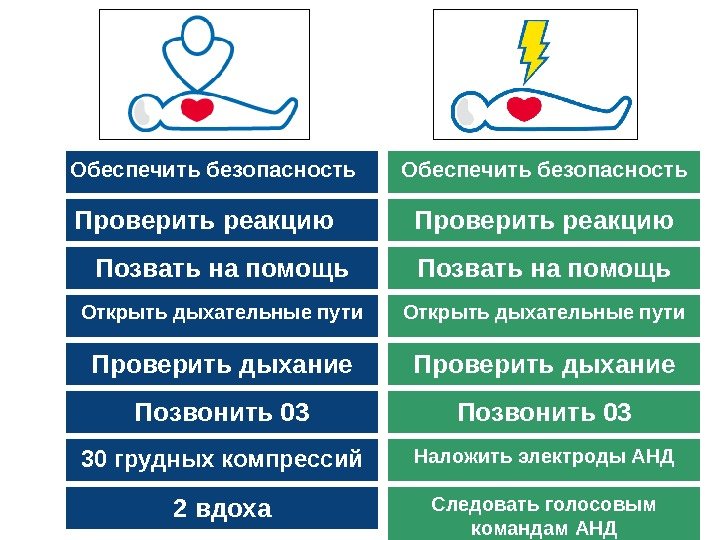 Обеспечить безопасность

Проверить реакцию

Позвать на помощь

Открыть дыхательные пути

Проверить дыхание

Позвонить 03

30 грудных компрессий

2 вдоха

Обеспечить безопасность

Проверить реакцию

Позвать на помощь

Открыть дыхательные пути

Проверить дыхание

Позвонить 03

Наложить электроды АНД

Следовать голосовым командам АНД